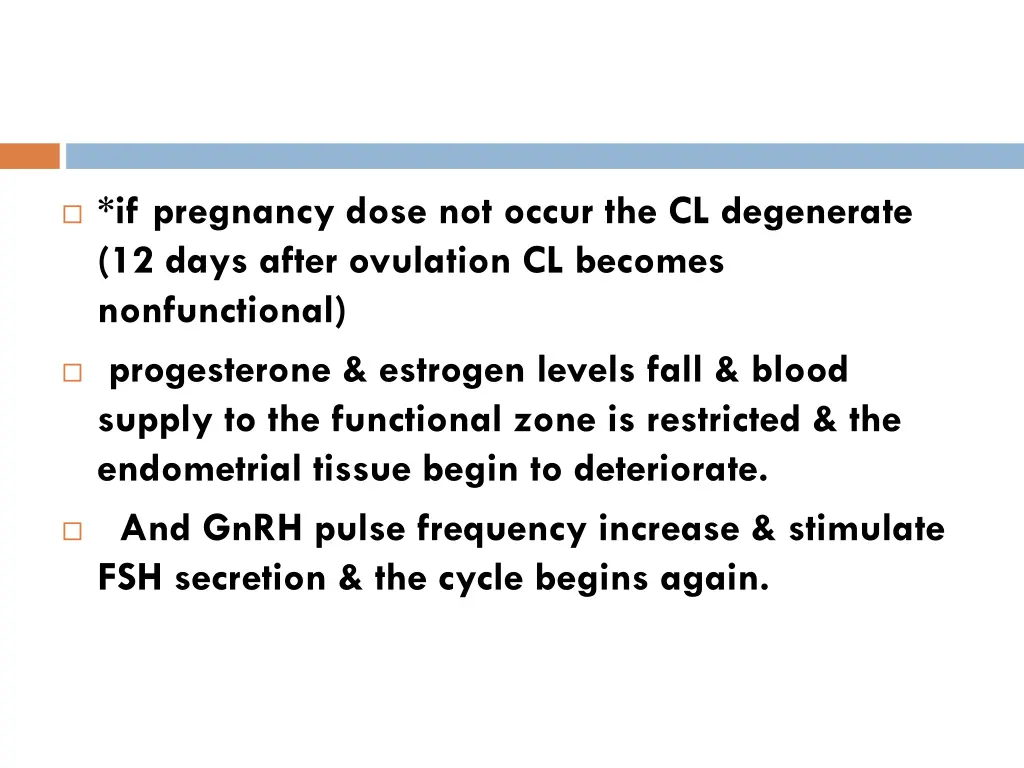 *if pregnancy dose not occur the CL degenerate (12 days after ovulation CL becomes nonfunctional)

progesterone & estrogen levels fall & blood supply to the functional zone is restricted & the endometrial tissue begin to deteriorate.

And GnRH pulse frequency increase & stimulate FSH secretion & the cycle begins again.